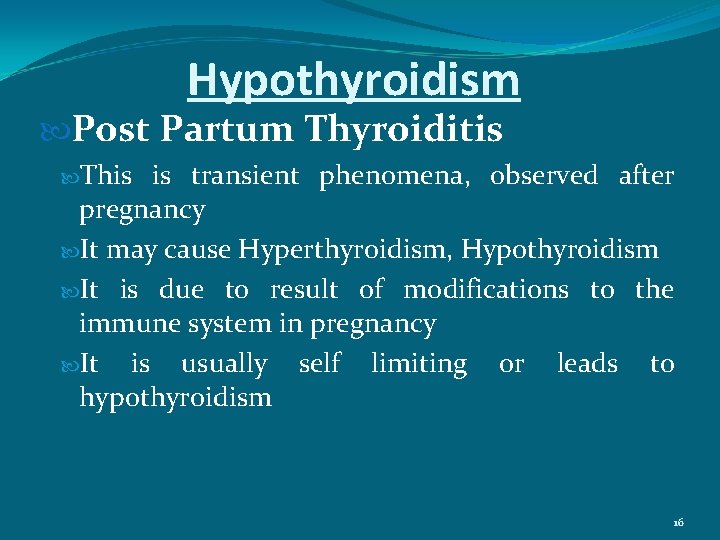 Hypothyroidism

Post Partum Thyroiditis

This is transient phenomena, observed after pregnancy

It may cause Hyperthyroidism, Hypothyroidism

It is due to result of modifications to the immune system in pregnancy

It is usually self limiting or leads to hypothyroidism

16